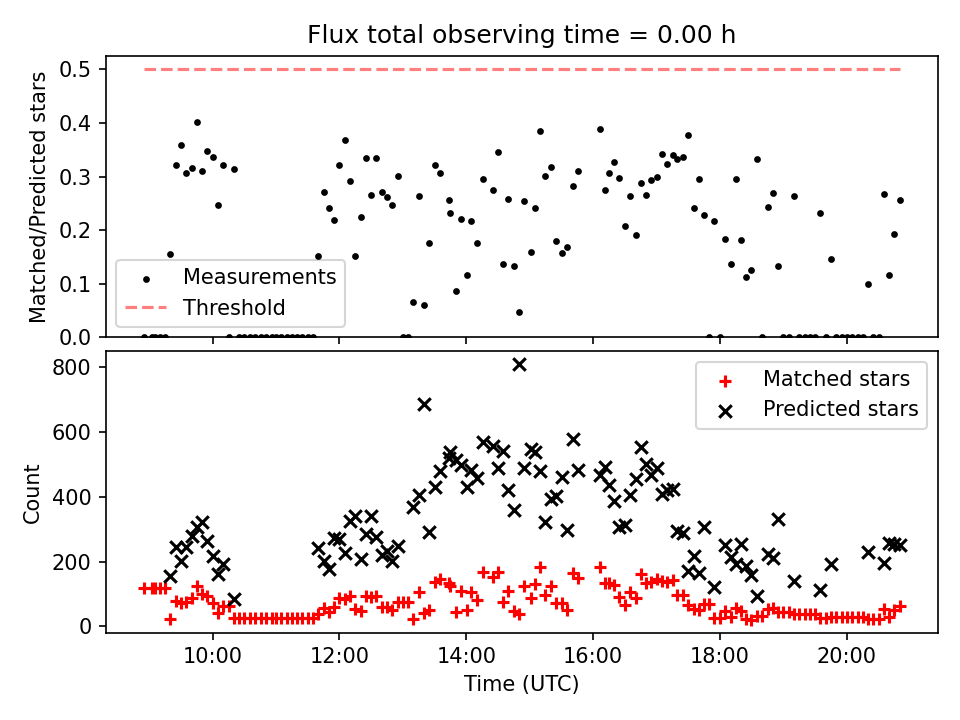 Flux total observing time = 0.00 h

Matched/Predicted stars

0.5
0.4
0.3
0.2
0.1
0.0

Measurements
Threshold

Count

800
600
400
200
0

Matched stars
Predicted stars

10:00
12:00
14:00
16:00
18:00
20:00

Time (UTC)